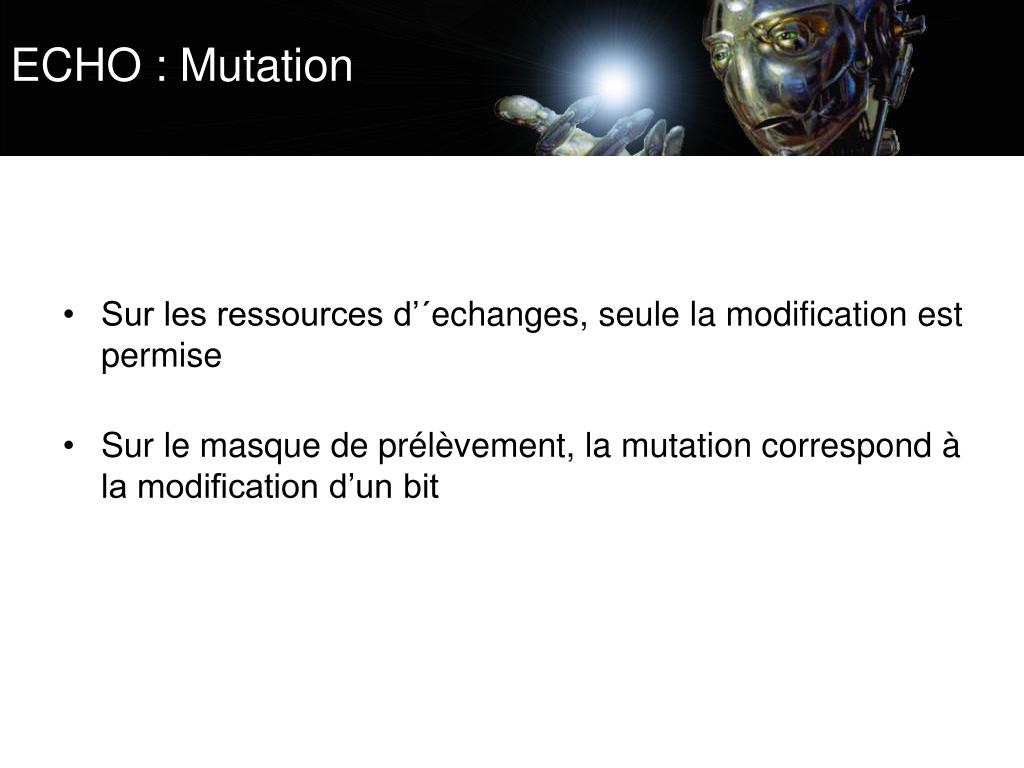 ECHO : Mutation

• Sur les ressources d’´echanges, seule la modification est permise

• Sur le masque de prélèvement, la mutation correspond à la modification d’un bit